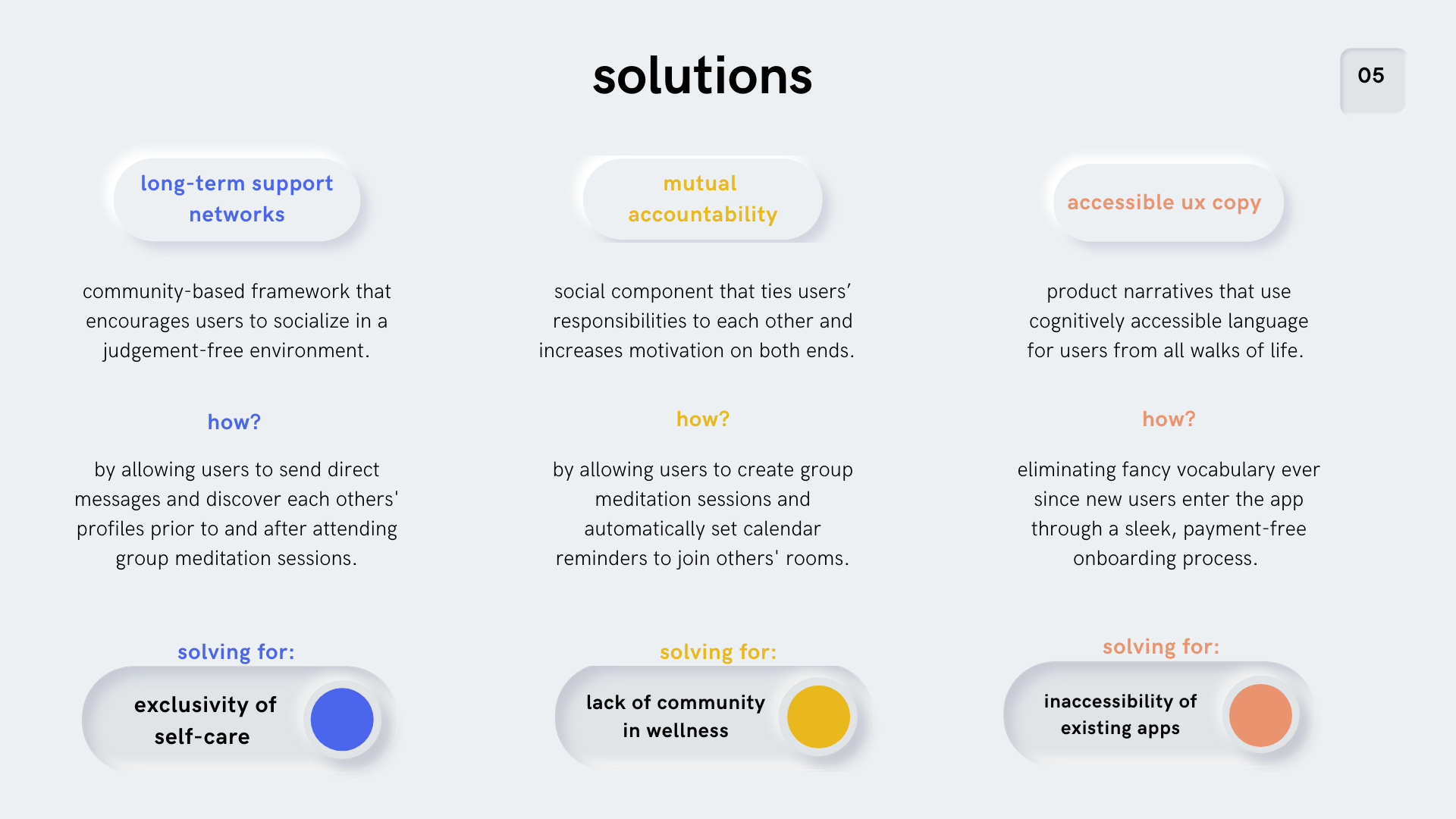 solutions

05

long-term support networks

community-based framework that encourages users to socialize in a judgement-free environment.

how?

by allowing users to send direct messages and discover each others' profiles prior to and after attending group meditation sessions.

solving for:

exclusivity of self-care

mutual accountability

social component that ties users' responsibilities to each other and increases motivation on both ends.

how?

by allowing users to create group meditation sessions and automatically set calendar reminders to join others' rooms.

solving for:

lack of community in wellness

accessible ux copy

product narratives that use cognitively accessible language for users from all walks of life.

how?

eliminating fancy vocabulary ever since new users enter the app through a sleek, payment-free onboarding process.

solving for:

inaccessibility of existing apps